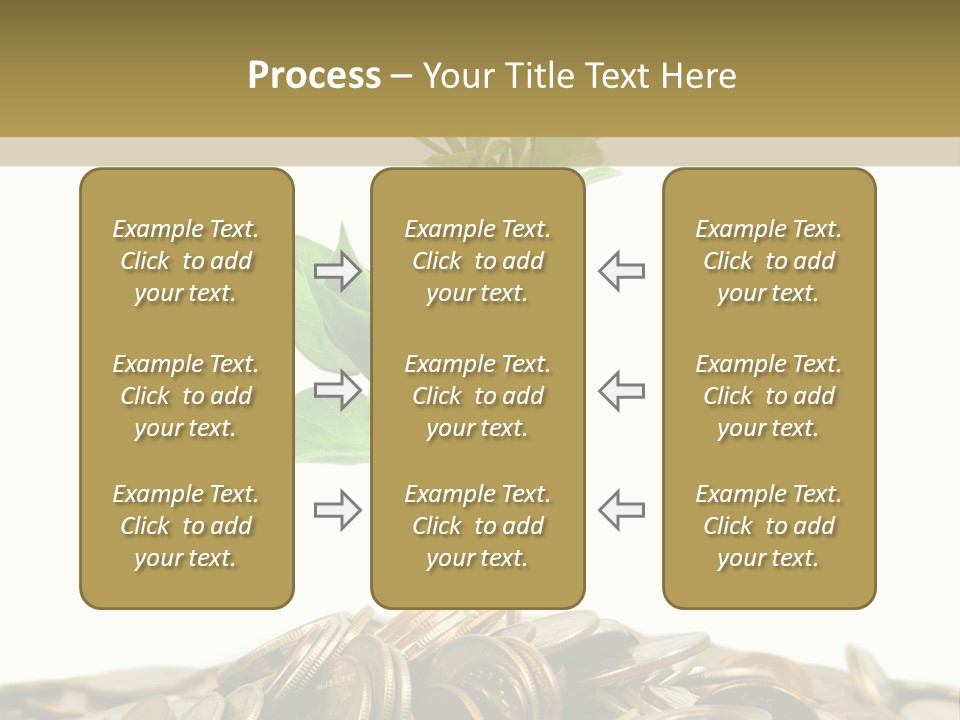 Process – Your Title Text Here

Example Text. Click to add your text.

Example Text. Click to add your text.

Example Text. Click to add your text.

Example Text. Click to add your text.

Example Text. Click to add your text.

Example Text. Click to add your text.

Example Text. Click to add your text.

Example Text. Click to add your text.

Example Text. Click to add your text.